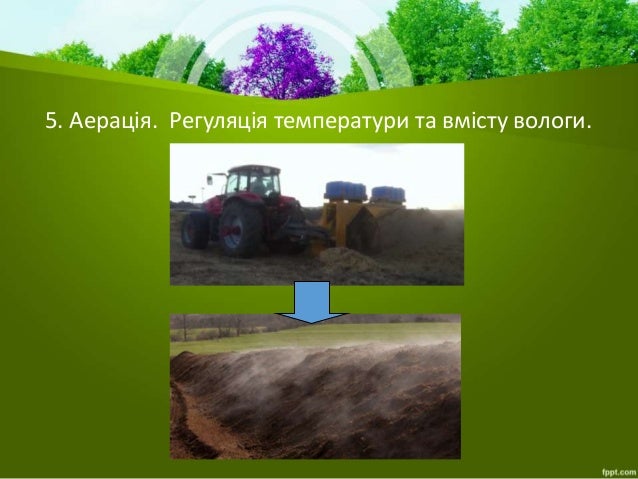 5. Аерація.  Регуляція температури та вмісту вологи.

fppt.com